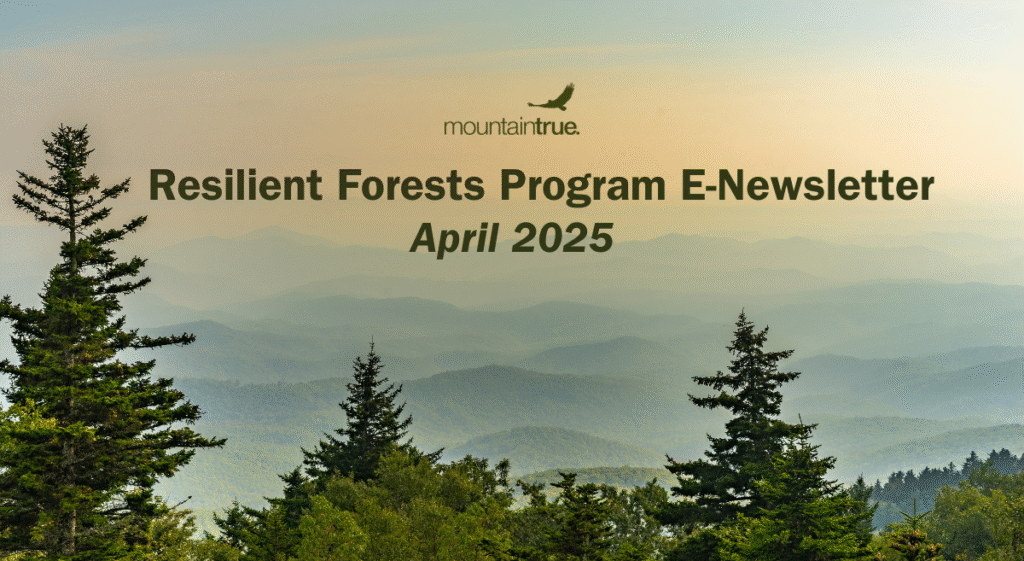 mountaintrue.

Resilient Forests Program E-Newsletter
April 2025